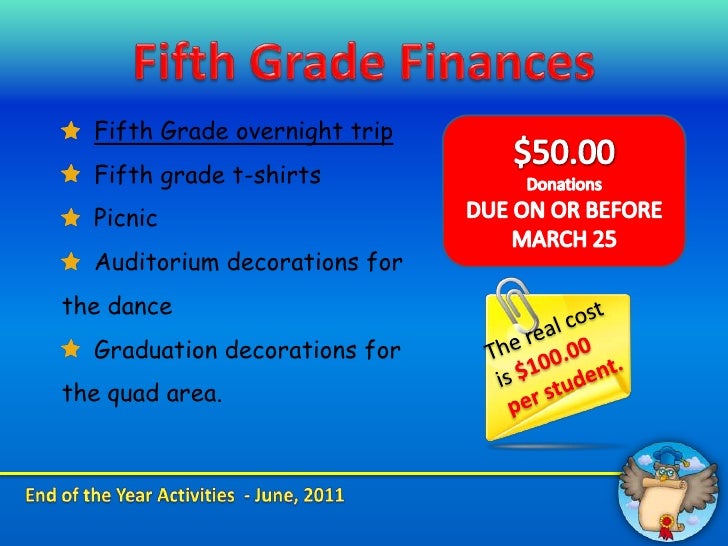 Fifth Grade Finances

Fifth Grade overnight trip

Fifth grade t-shirts

Picnic

Auditorium decorations for the dance

Graduation decorations for the quad area.

$50.00
Donations
DUE ON OR BEFORE MARCH 25

The real cost is $100.00 per student.

End of the Year Activities - June, 2011